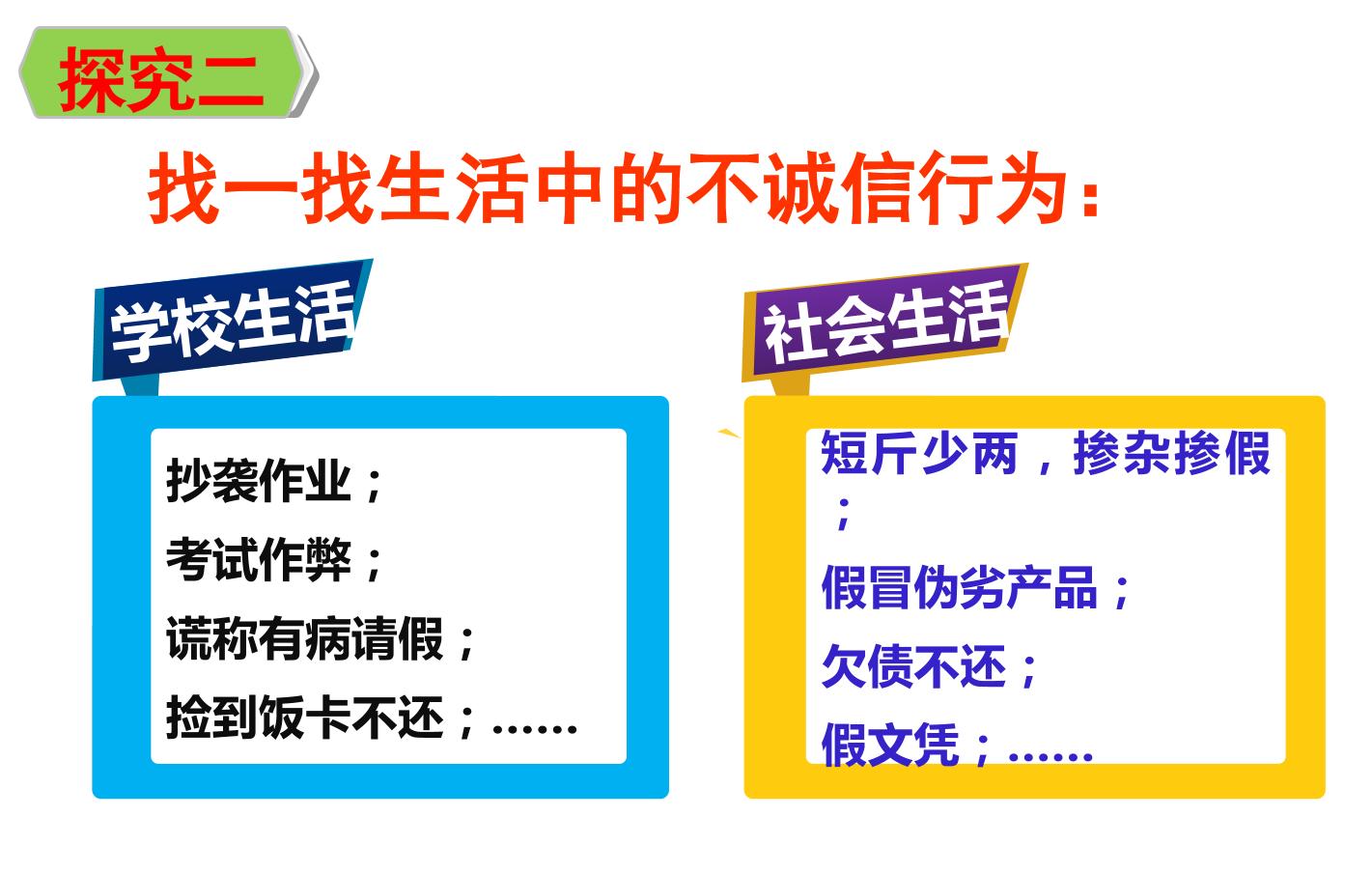 探究二

找一找生活中的不诚信行为：

学校生活

抄袭作业；

考试作弊；

谎称有病请假；

捡到饭卡不还；……

社会生活

短斤少两，掺杂掺假；

假冒伪劣产品；

欠债不还；

假文凭；……